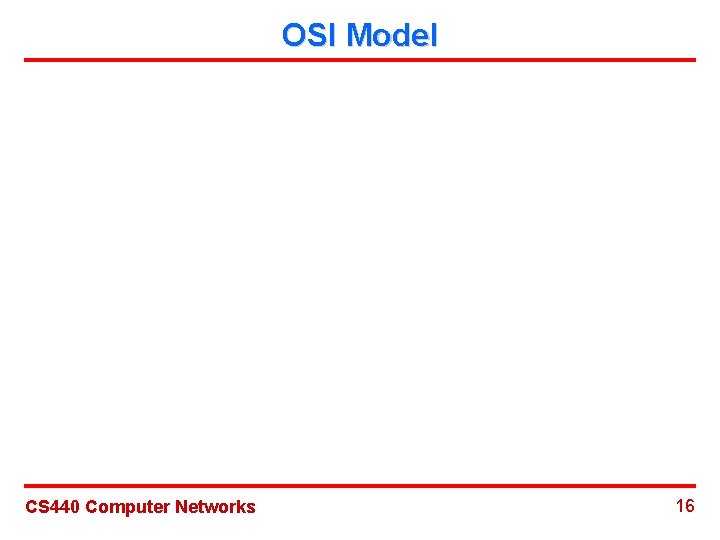 OSI Model

CS440 Computer Networks

16